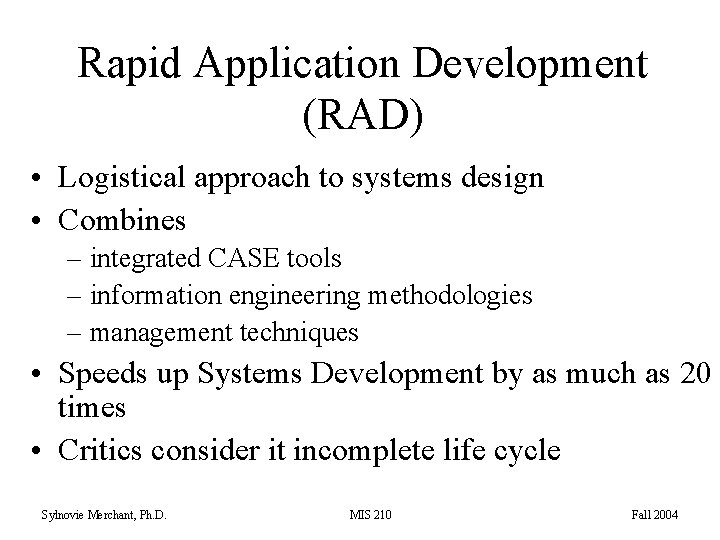 Rapid Application Development (RAD)

• Logistical approach to systems design
• Combines
– integrated CASE tools
– information engineering methodologies
– management techniques
• Speeds up Systems Development by as much as 20 times
• Critics consider it incomplete life cycle

Sylnovie Merchant, Ph.D.

MIS 210

Fall 2004